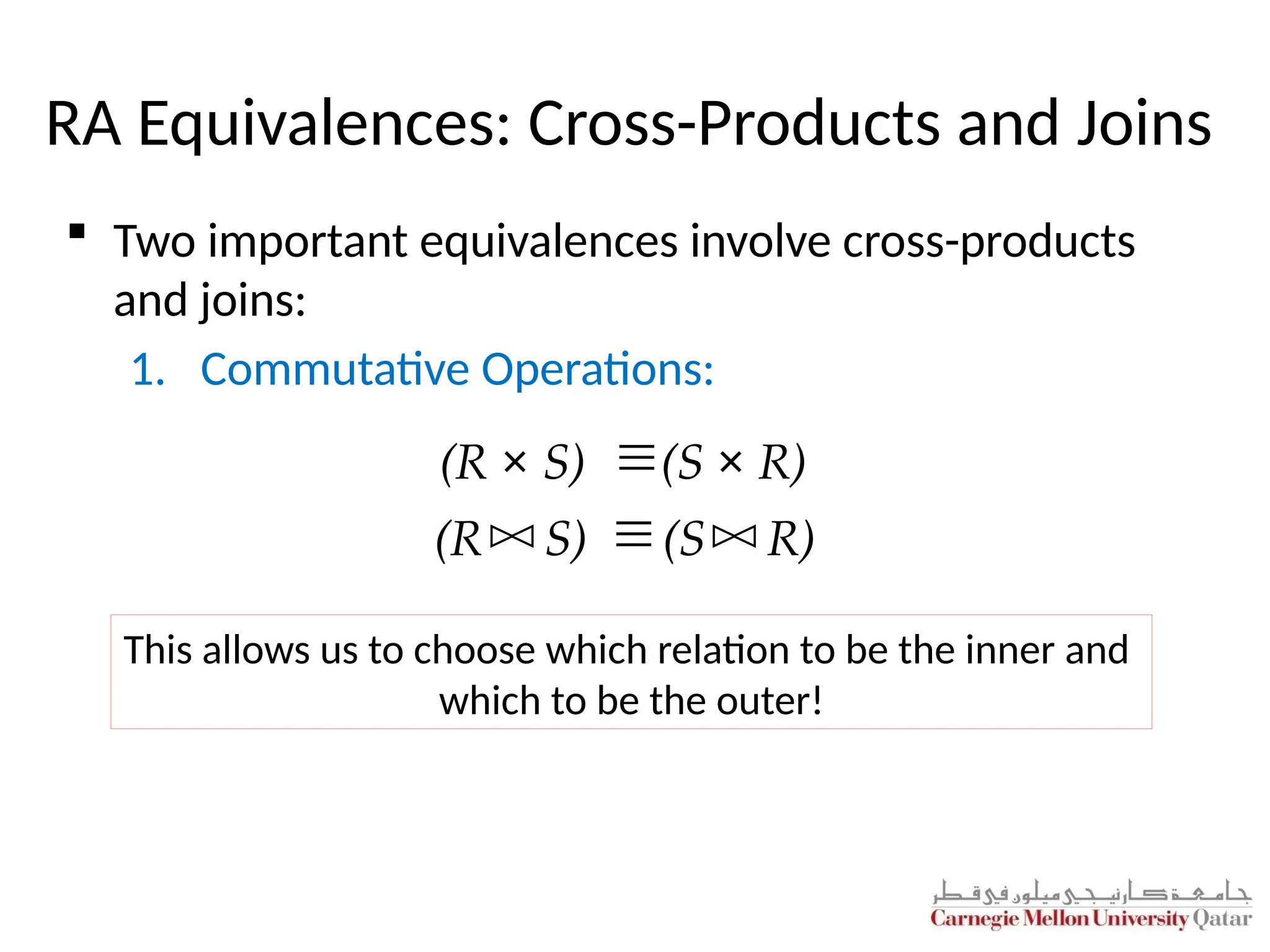 RA Equivalences: Cross-Products and Joins

▪ Two important equivalences involve cross-products and joins:

1. Commutative Operations:

$(R \times S) \equiv (S \times R)$

$(R \bowtie S) \equiv (S \bowtie R)$

This allows us to choose which relation to be the inner and which to be the outer!

جامعة كارنيجي ميلون في قطر
Carnegie Mellon University Qatar